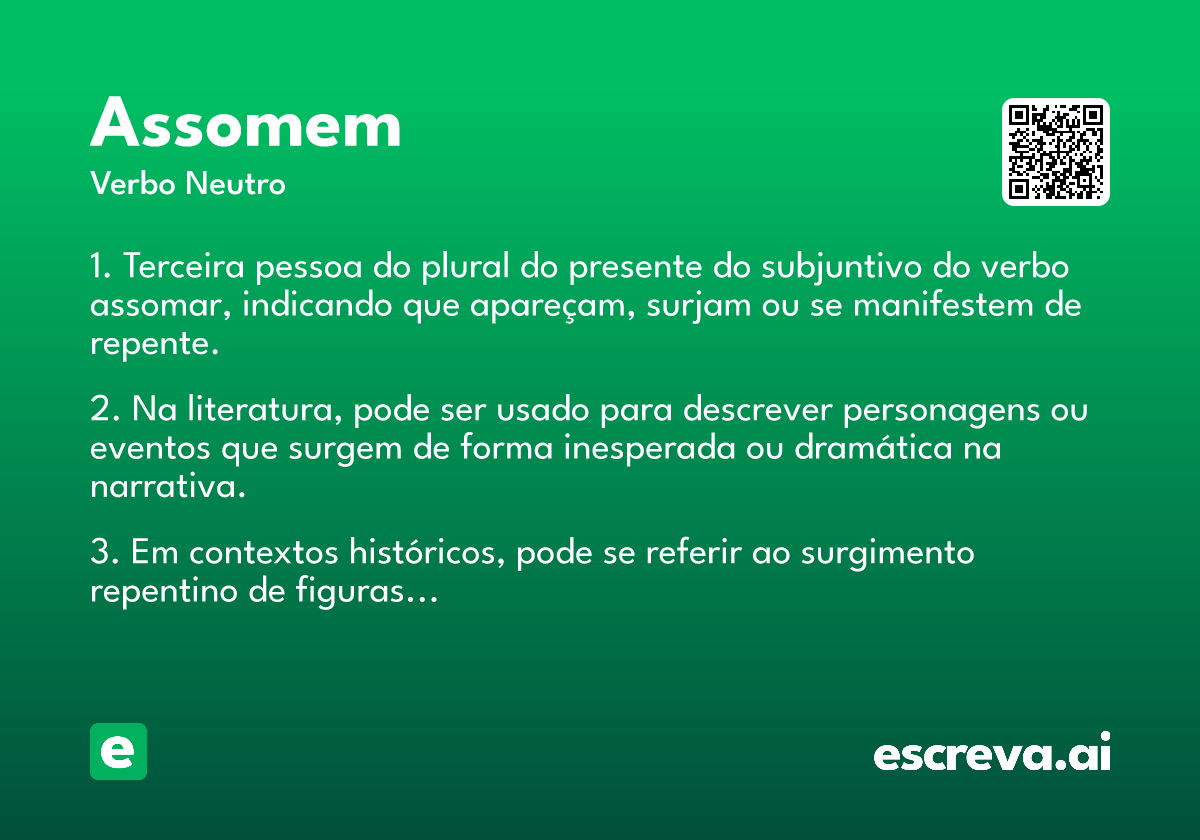 Assomem
Verbo Neutro

1. Terceira pessoa do plural do presente do subjuntivo do verbo assomar, indicando que apareçam, surjam ou se manifestem de repente.

2. Na literatura, pode ser usado para descrever personagens ou eventos que surgem de forma inesperada ou dramática na narrativa.

3. Em contextos históricos, pode se referir ao surgimento repentino de figuras…

e

escreva.ai